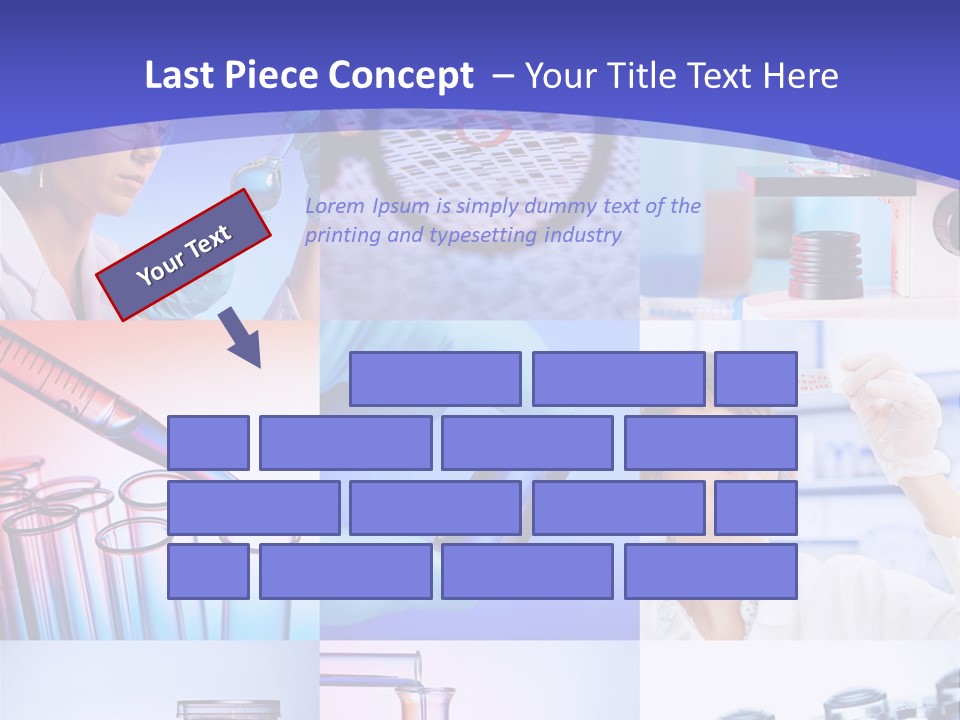 Last Piece Concept – Your Title Text Here

Your Text

Lorem Ipsum is simply dummy text of the printing and typesetting industry